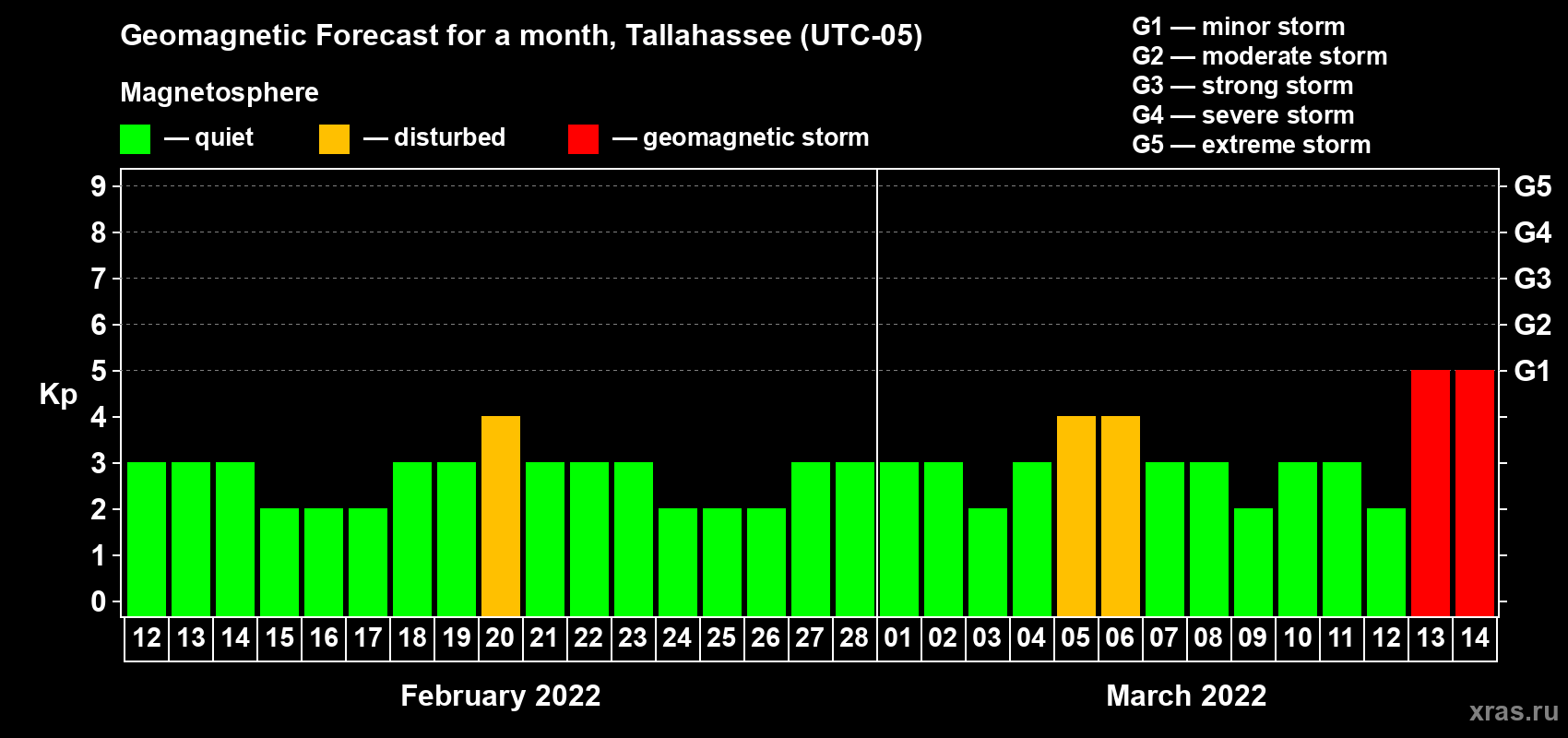 Geomagnetic Forecast for a month, Tallahassee (UTC-05)

G1 — minor storm
G2 — moderate storm
G3 — strong storm
G4 — severe storm
G5 — extreme storm

Magnetosphere

— quiet — disturbed — geomagnetic storm

Kp

9
8
7
6
5
4
3
2
1
0

G5
G4
G3
G2
G1

12 13 14 15 16 17 18 19 20 21 22 23 24 25 26 27 28 01 02 03 04 05 06 07 08 09 10 11 12 13 14

February 2022

March 2022

xras.ru